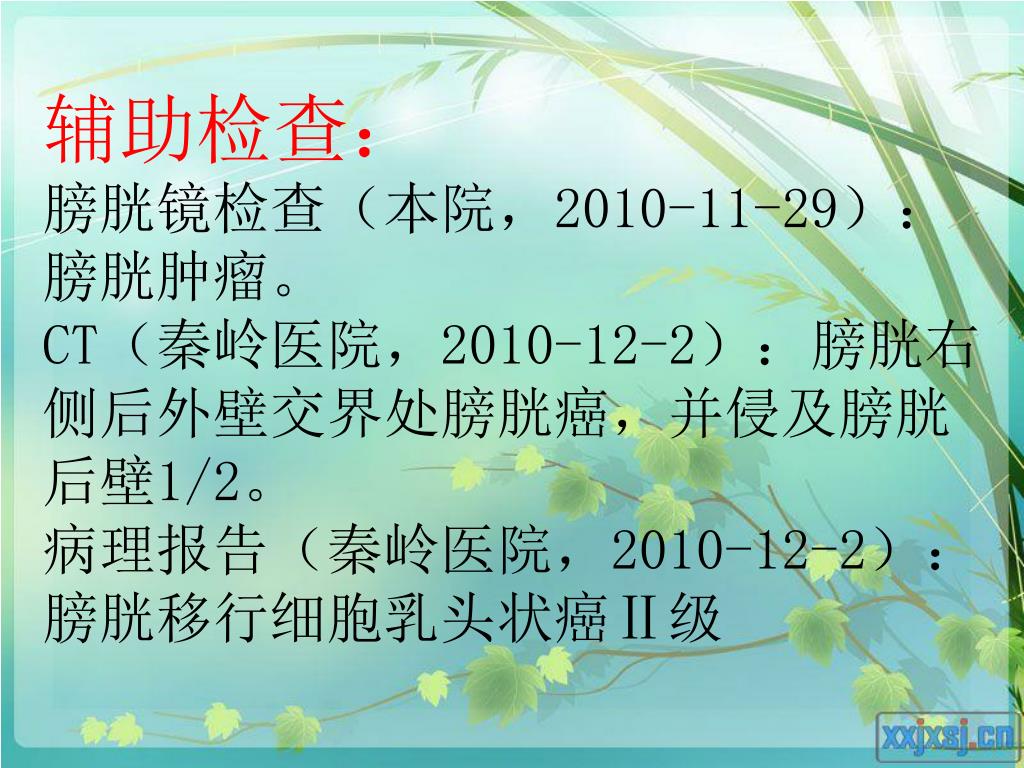 辅助检查：
膀胱镜检查（本院，2010-11-29）：膀胱肿瘤。
CT（秦岭医院，2010-12-2）：膀胱右侧后外壁交界处膀胱癌，并侵及膀胱后壁1/2。
病理报告（秦岭医院，2010-12-2）：膀胱移行细胞乳头状癌Ⅱ级

xxjxsj.cn